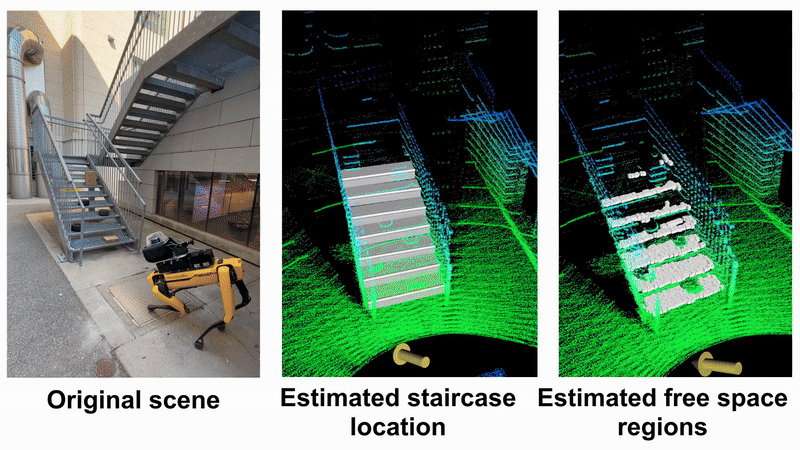 Original scene

Estimated staircase location

Estimated free space regions